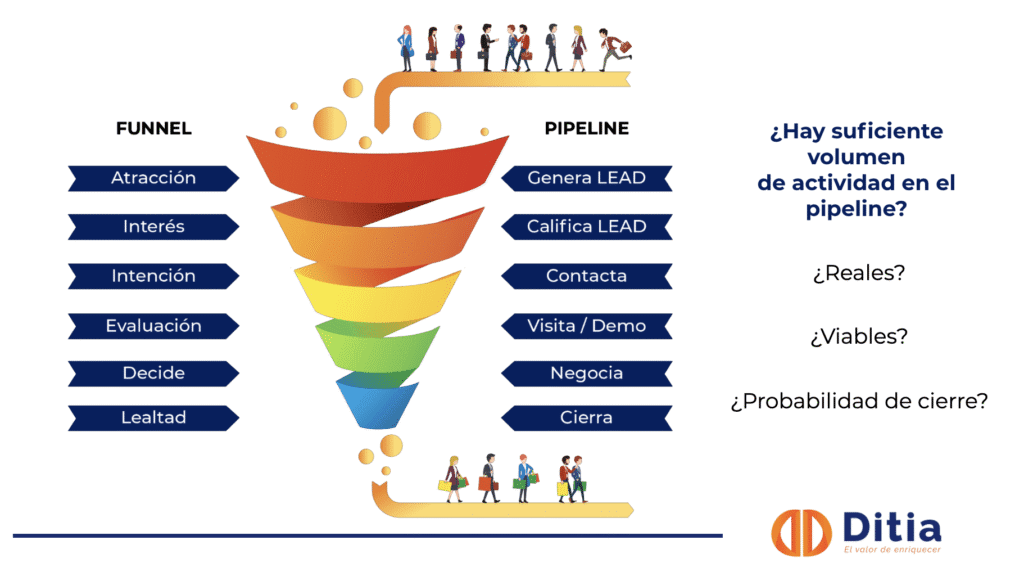 FUNNEL

Atracción

Interés

Intención

Evaluación

Decide

Lealtad

PIPELINE

Genera LEAD

Califica LEAD

Contacta

Visita / Demo

Negocia

Cierra

¿Hay suficiente volumen de actividad en el pipeline?

¿Reales?

¿Viables?

¿Probabilidad de cierre?

Ditia
El valor de enriquecer